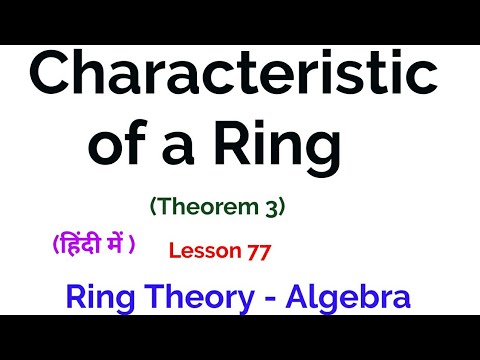 Characteristic of a Ring

(Theorem 3)

(हिंदी में )

Lesson 77

Ring Theory - Algebra